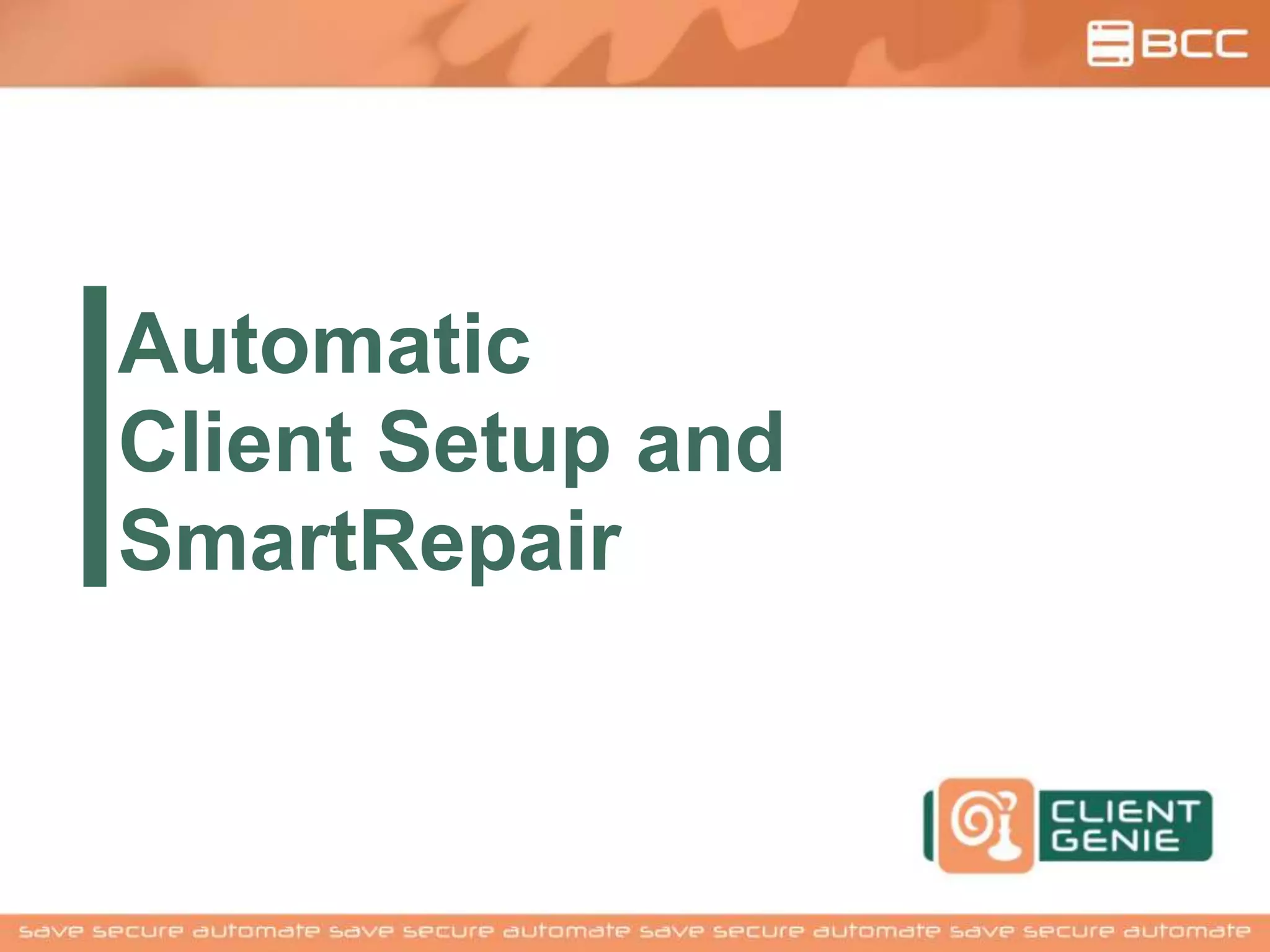 BCC

Automatic
Client Setup and
SmartRepair

CLIENT
GENIE

save secure automate save secure automate save secure automate save secure automate